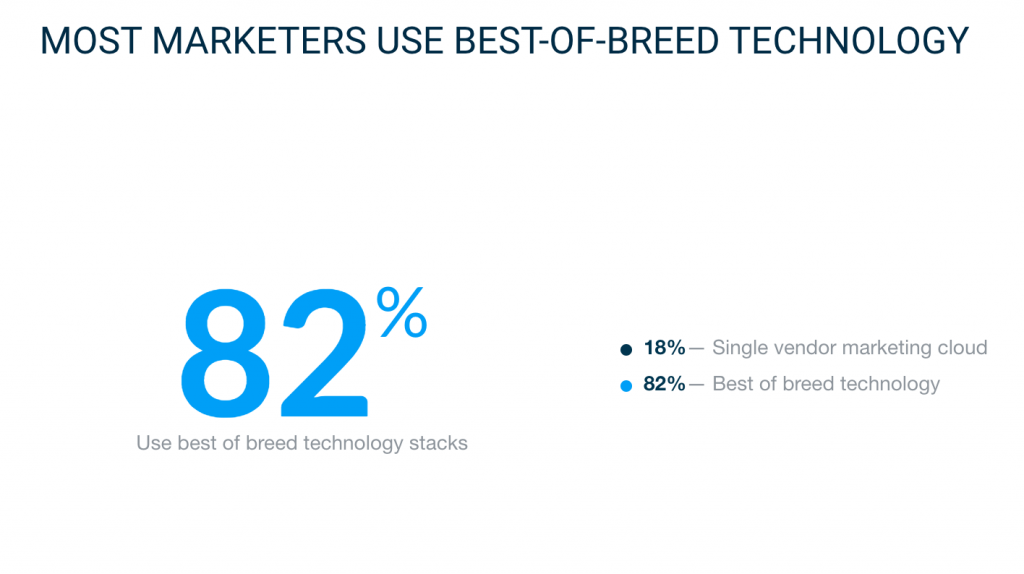 MOST MARKETERS USE BEST-OF-BREED TECHNOLOGY

82%

Use best of breed technology stacks

18% — Single vendor marketing cloud

82% — Best of breed technology